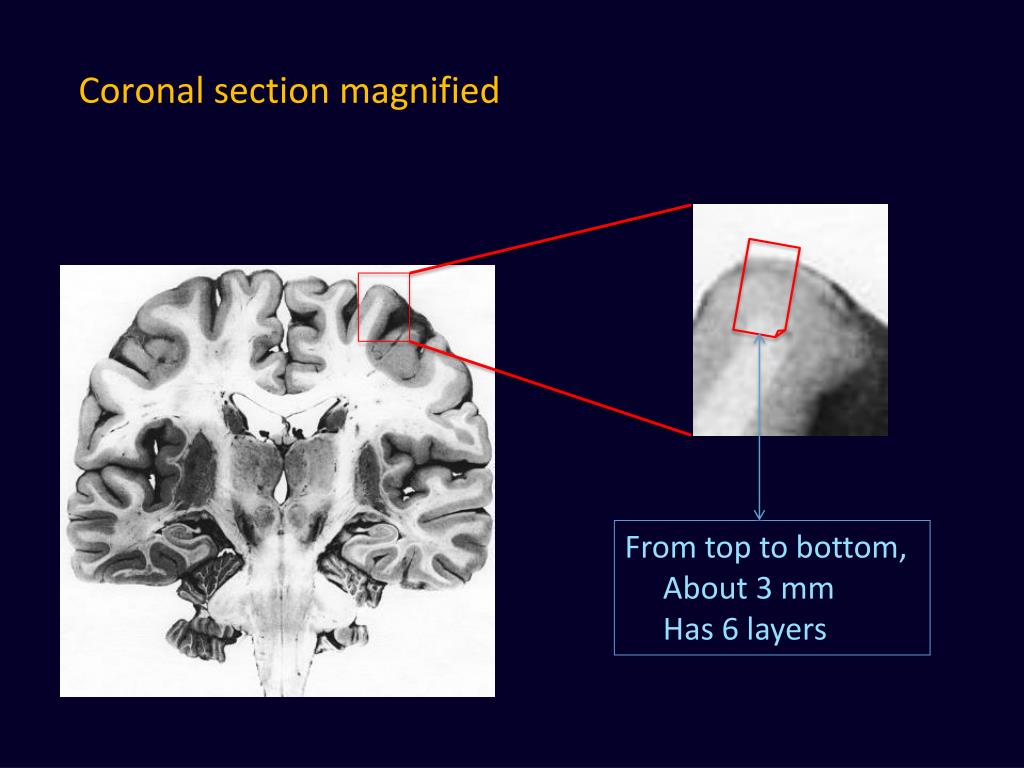 Coronal section magnified

From top to bottom,
About 3 mm
Has 6 layers